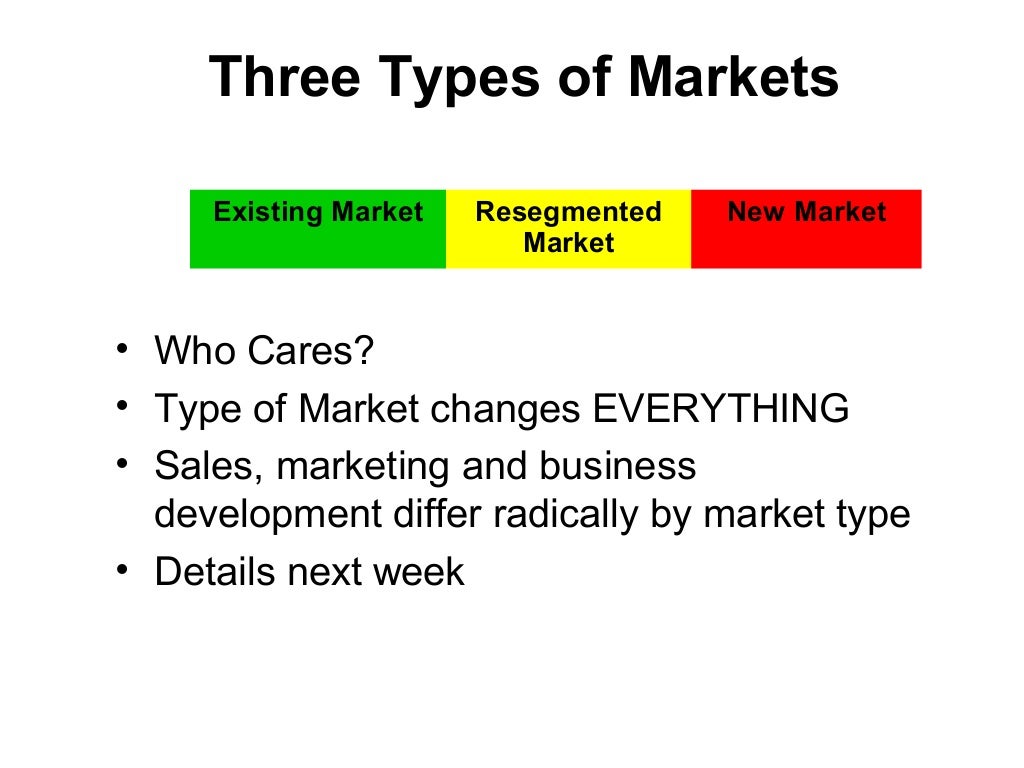 Three Types of Markets

Existing Market
Resegmented Market
New Market

• Who Cares?
• Type of Market changes EVERYTHING
• Sales, marketing and business development differ radically by market type
• Details next week